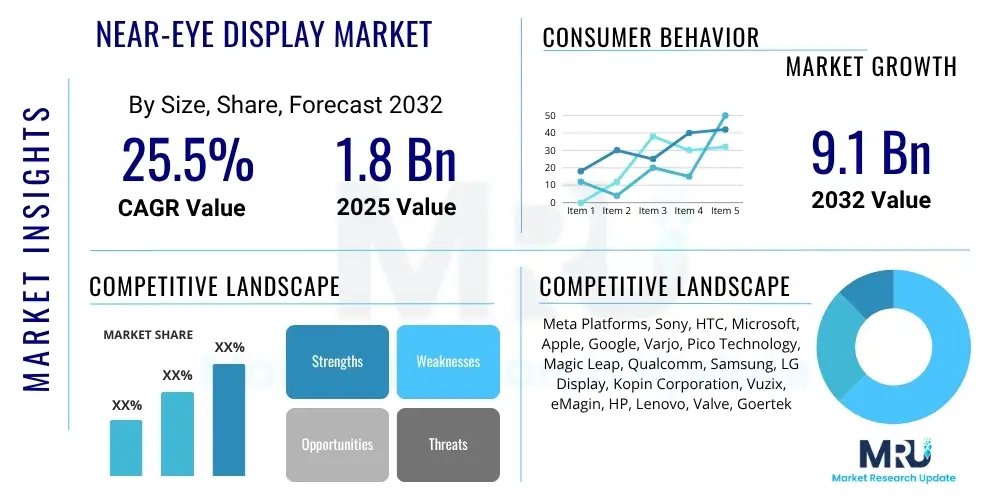 MARKET INSIGHTS

NEAR-EYE DISPLAY MARKET

By Size, Share, Forecast 2032

25.5%
CAGR Value

1.8 Bn
2025 Value

CONSUMER BEHAVIOR

MARKET GROWTH

50
40
30
20
10
0
Item 1 Item 2 Item 3 Item 4 Item 5

9.1 Bn
2032 Value

COMPETITIVE LANDSCAPE

MARKET SHARE

XX%
XX%
XX%

Strengths
Weaknesses
Opportunities
Threats

COMPETITIVE LANDSCAPE

Meta Platforms, Sony, HTC, Microsoft, Apple, Google, Varjo, Pico Technology, Magic Leap, Qualcomm, Samsung, LG Display, Kopin Corporation, Vuzix, eMagin, HP, Lenovo, Valve, Goertek

MRU
Market Research Update